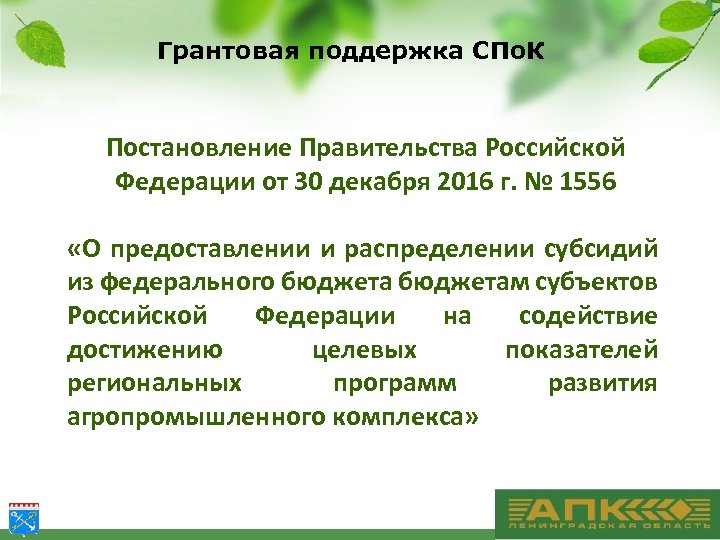 Грантовая поддержка СПоК

Постановление Правительства Российской Федерации от 30 декабря 2016 г. № 1556

«О предоставлении и распределении субсидий из федерального бюджета бюджетам субъектов Российской Федерации на содействие достижению целевых показателей региональных программ развития агропромышленного комплекса»

АПК
ЛЕНИНГРАДСКАЯ ОБЛАСТЬ